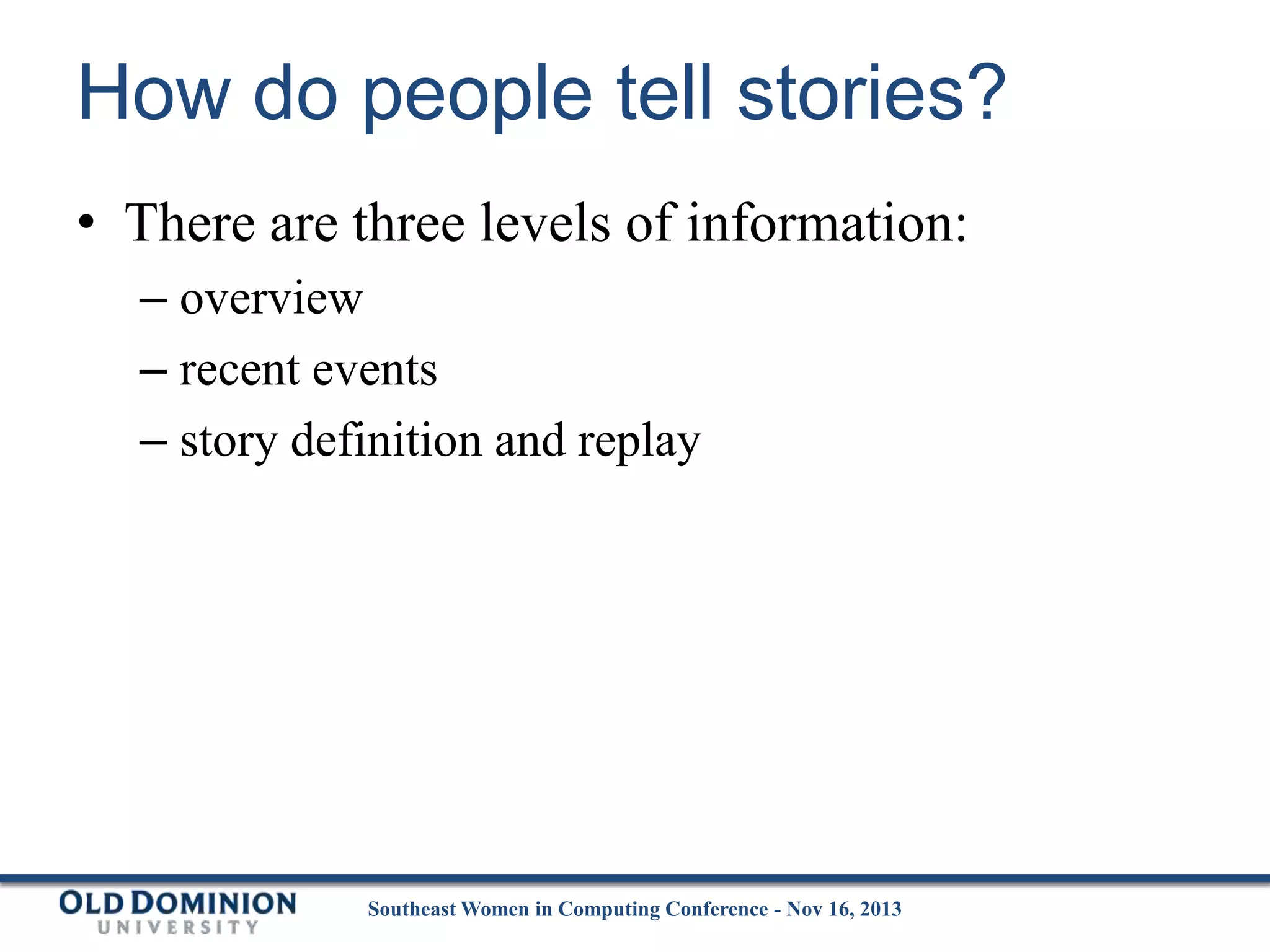 How do people tell stories?

• There are three levels of information:
– overview
– recent events
– story definition and replay

OLD DOMINION UNIVERSITY

Southeast Women in Computing Conference - Nov 16, 2013